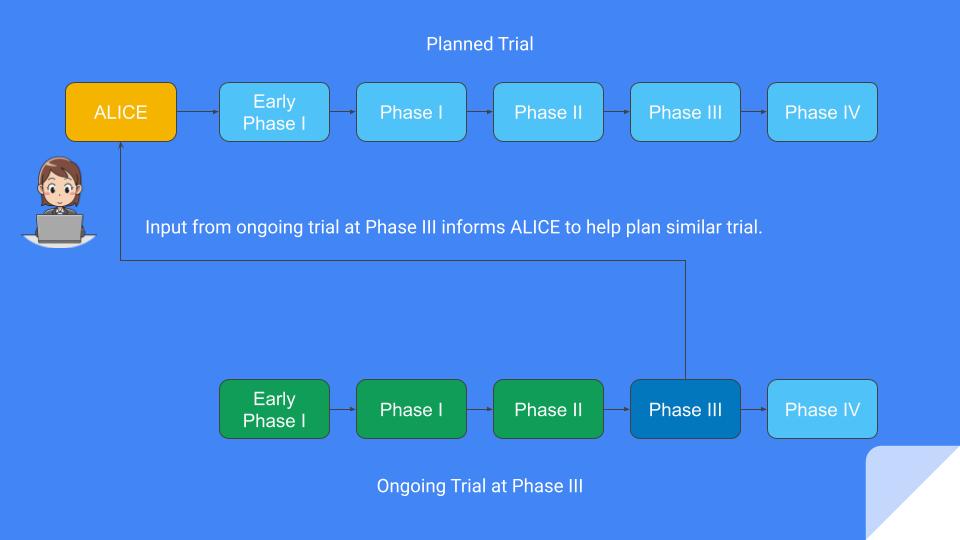 Planned Trial

ALICE

Early Phase I

Phase I

Phase II

Phase III

Phase IV

Input from ongoing trial at Phase III informs ALICE to help plan similar trial.

Early Phase I

Phase I

Phase II

Phase III

Phase IV

Ongoing Trial at Phase III